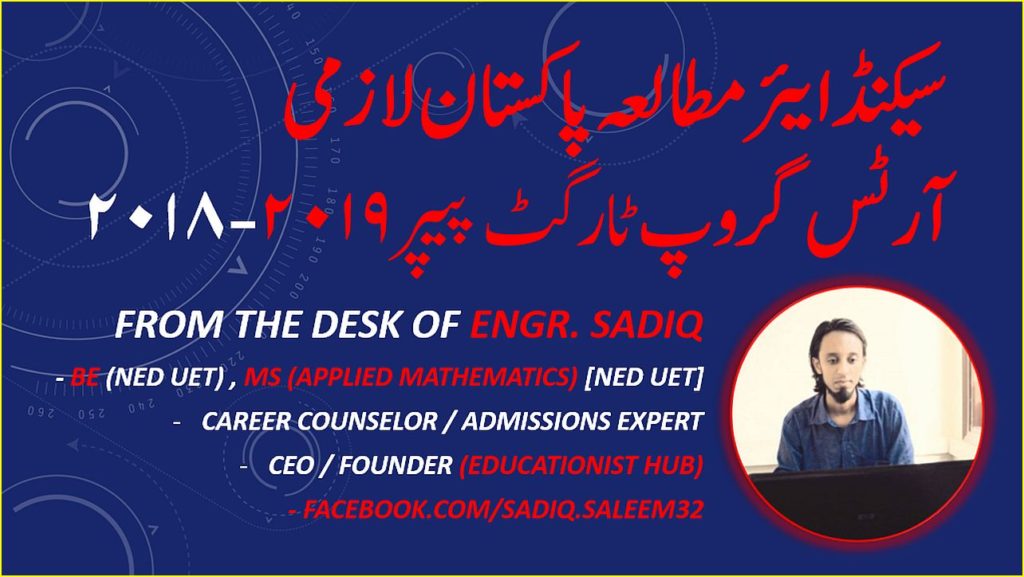 سیکنڈ ایئر مطالعہ پاکستان لازمی
آرٹس گروپ ٹارگٹ پیپر ۲۰۱۹-۲۰۱۸

FROM THE DESK OF ENGR. SADIQ

- BE (NED UET) , MS (APPLIED MATHEMATICS) [NED UET]

- CAREER COUNSELOR / ADMISSIONS EXPERT

- CEO / FOUNDER (EDUCATIONIST HUB)

- FACEBOOK.COM/SADIQ.SALEEM32